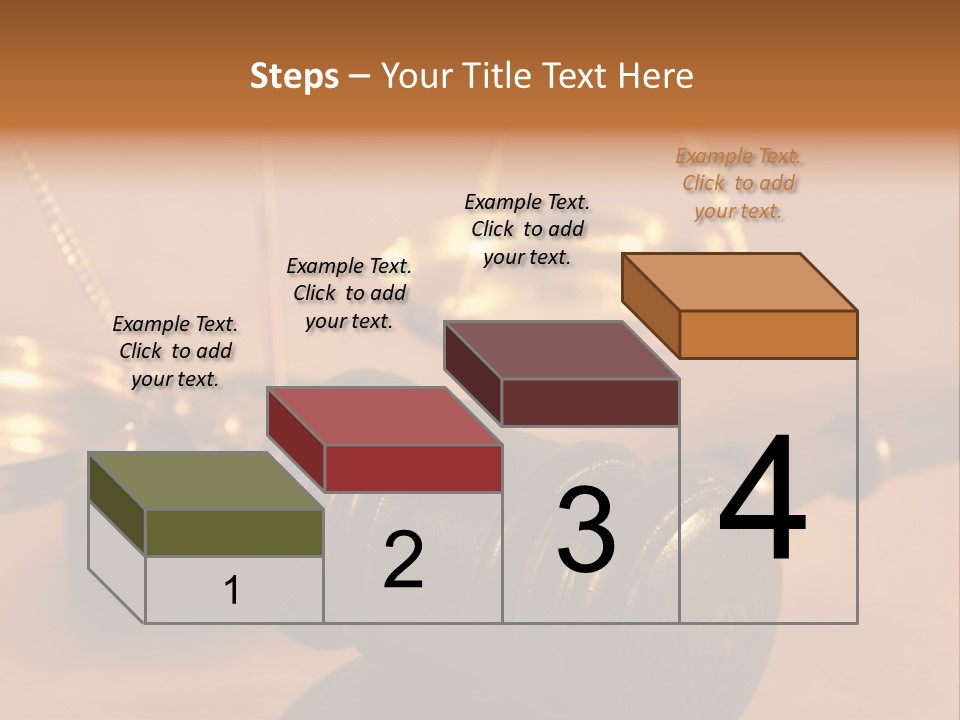 Steps – Your Title Text Here

Example Text. Click to add your text.

Example Text. Click to add your text.

Example Text. Click to add your text.

Example Text. Click to add your text.

1

2

3

4